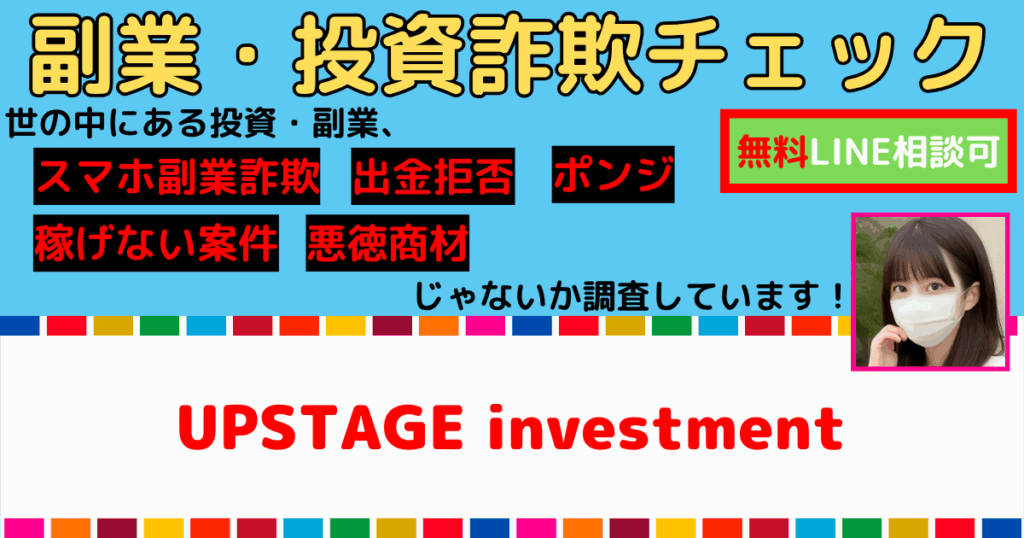 副業・投資詐欺チェック

世の中にある投資・副業、

無料LINE相談可

スマホ副業詐欺　出金拒否　ポンジ

稼げない案件　悪徳商材

じゃないか調査しています！

UPSTAGE investment